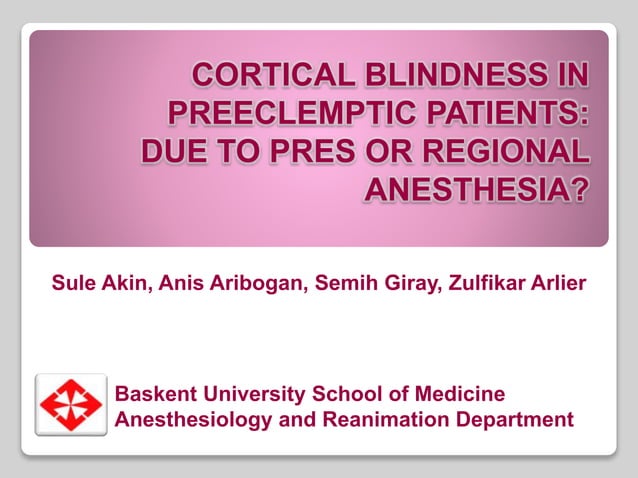 CORTICAL BLINDNESS IN PREECLEMPTIC PATIENTS: DUE TO PRES OR REGIONAL ANESTHESIA?

Sule Akin, Anis Aribogan, Semih Giray, Zulfikar Arlier

Baskent University School of Medicine
Anesthesiology and Reanimation Department